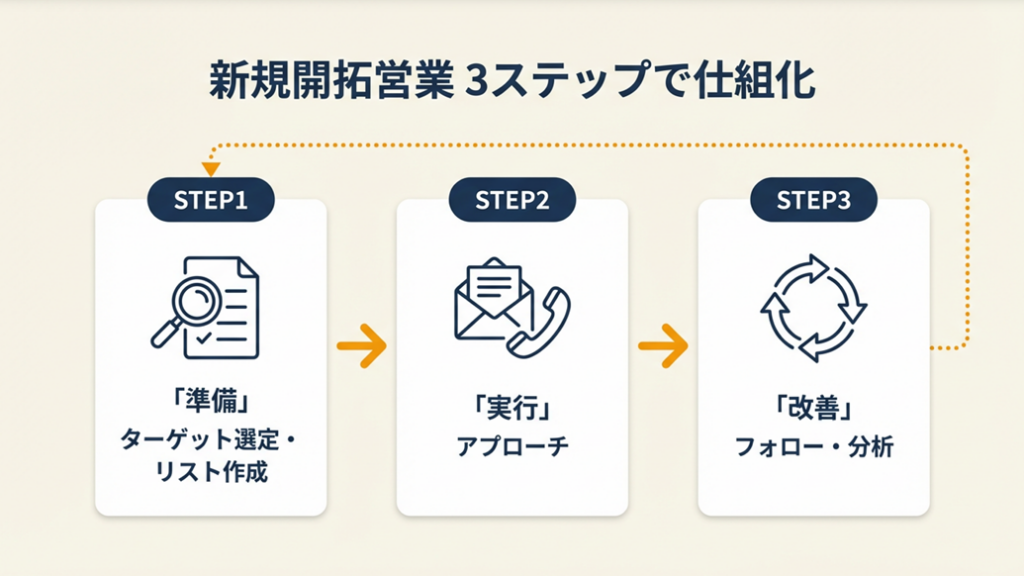 新規開拓営業 3ステップで仕組化

STEP1

「準備」
ターゲット選定・リスト作成

STEP2

「実行」
アプローチ

STEP3

「改善」
フォロー・分析